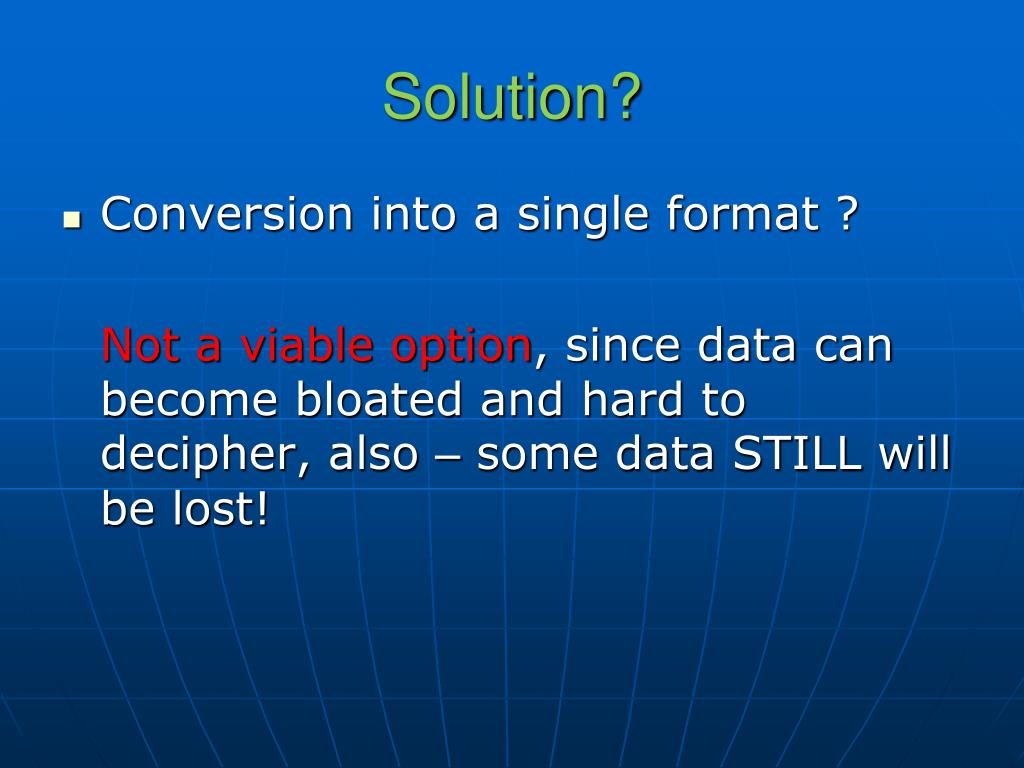 Solution?

Conversion into a single format ?

Not a viable option, since data can become bloated and hard to decipher, also – some data STILL will be lost!